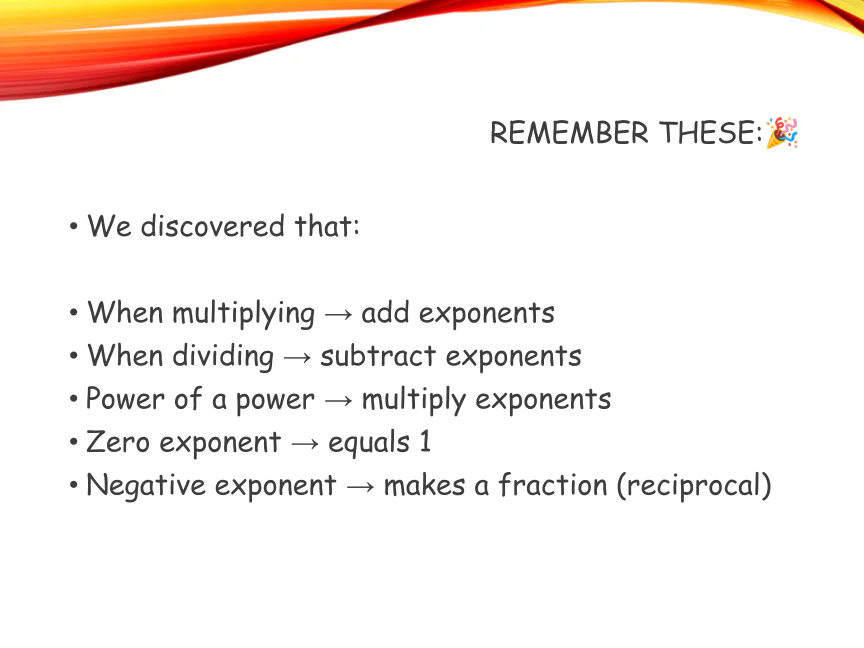 REMEMBER THESE:🎉

• We discovered that:

• When multiplying → add exponents
• When dividing → subtract exponents
• Power of a power → multiply exponents
• Zero exponent → equals 1
• Negative exponent → makes a fraction (reciprocal)